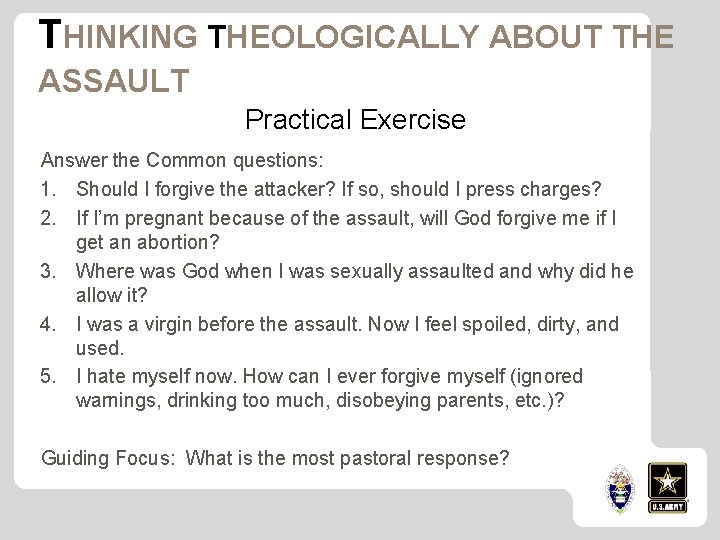 THINKING THEOLOGICALLY ABOUT THE ASSAULT

Practical Exercise

Answer the Common questions:

1. Should I forgive the attacker? If so, should I press charges?
2. If I'm pregnant because of the assault, will God forgive me if I get an abortion?
3. Where was God when I was sexually assaulted and why did he allow it?
4. I was a virgin before the assault. Now I feel spoiled, dirty, and used.
5. I hate myself now. How can I ever forgive myself (ignored warnings, drinking too much, disobeying parents, etc.)?

Guiding Focus: What is the most pastoral response?

U.S. ARMY